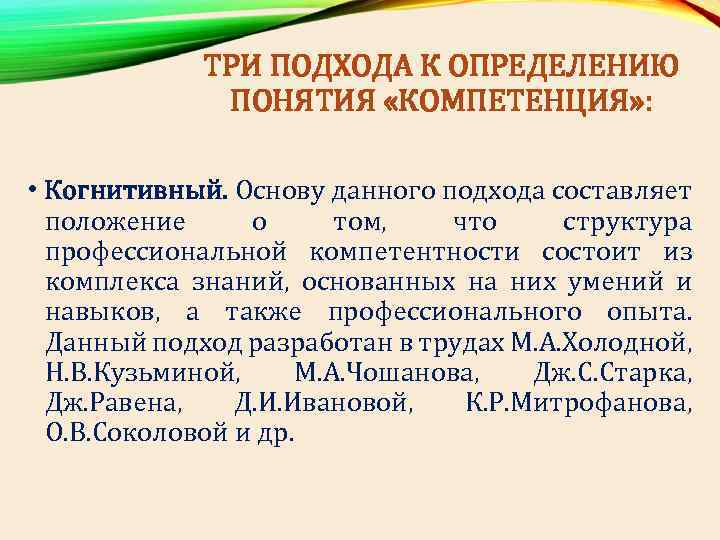 ТРИ ПОДХОДА К ОПРЕДЕЛЕНИЮ ПОНЯТИЯ «КОМПЕТЕНЦИЯ»:

• Когнитивный. Основу данного подхода составляет положение о том, что структура профессиональной компетентности состоит из комплекса знаний, основанных на них умений и навыков, а также профессионального опыта. Данный подход разработан в трудах М.А.Холодной, Н.В.Кузьминой, М.А.Чошанова, Дж.С.Старка, Дж.Равена, Д.И.Ивановой, К.Р.Митрофанова, О.В.Соколовой и др.